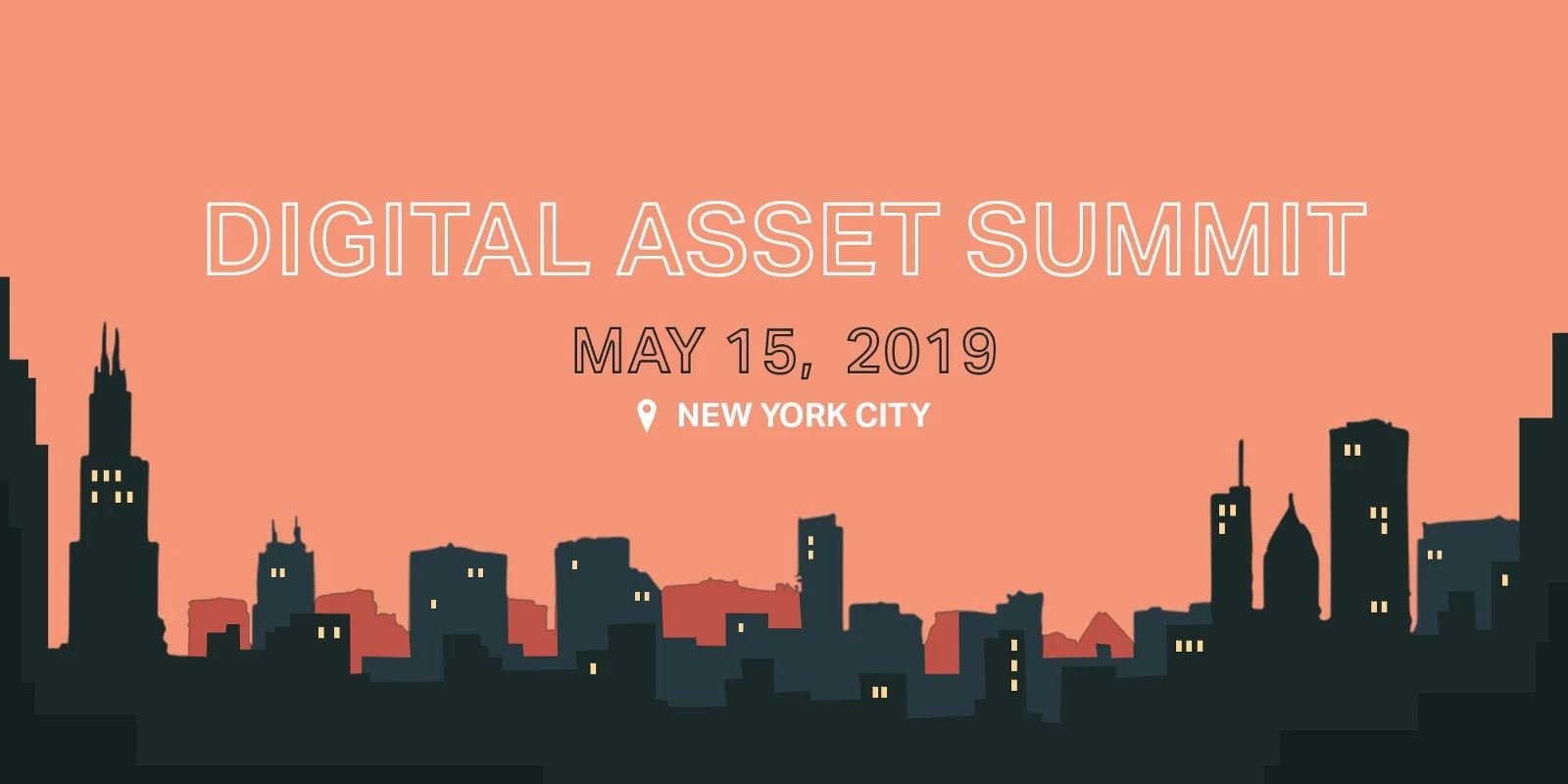 DIGITAL ASSET SUMMIT

MAY 15, 2019

NEW YORK CITY